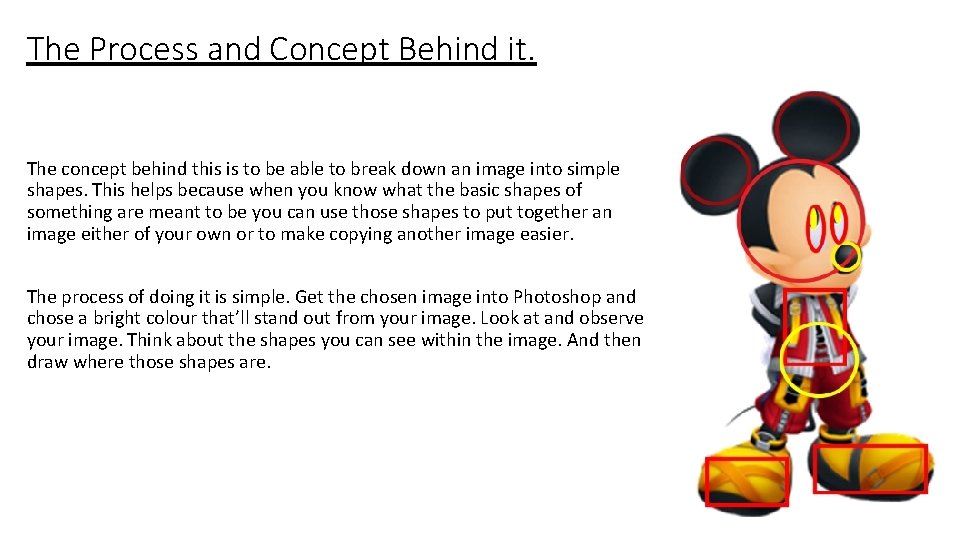 The Process and Concept Behind it.

The concept behind this is to be able to break down an image into simple shapes. This helps because when you know what the basic shapes of something are meant to be you can use those shapes to put together an image either of your own or to make copying another image easier.

The process of doing it is simple. Get the chosen image into Photoshop and chose a bright colour that'll stand out from your image. Look at and observe your image. Think about the shapes you can see within the image. And then draw where those shapes are.